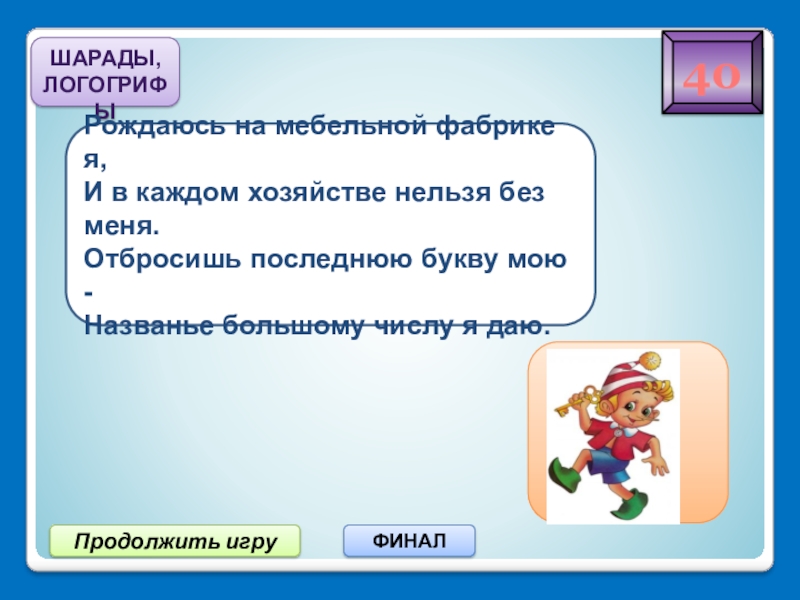 ШАРАДЫ, ЛОГОГРИФЫ

40

Рождаюсь на мебельной фабрике я,
И в каждом хозяйстве нельзя без меня.
Отбросишь последнюю букву мою -
Названье большому числу я даю.

Продолжить игру

ФИНАЛ